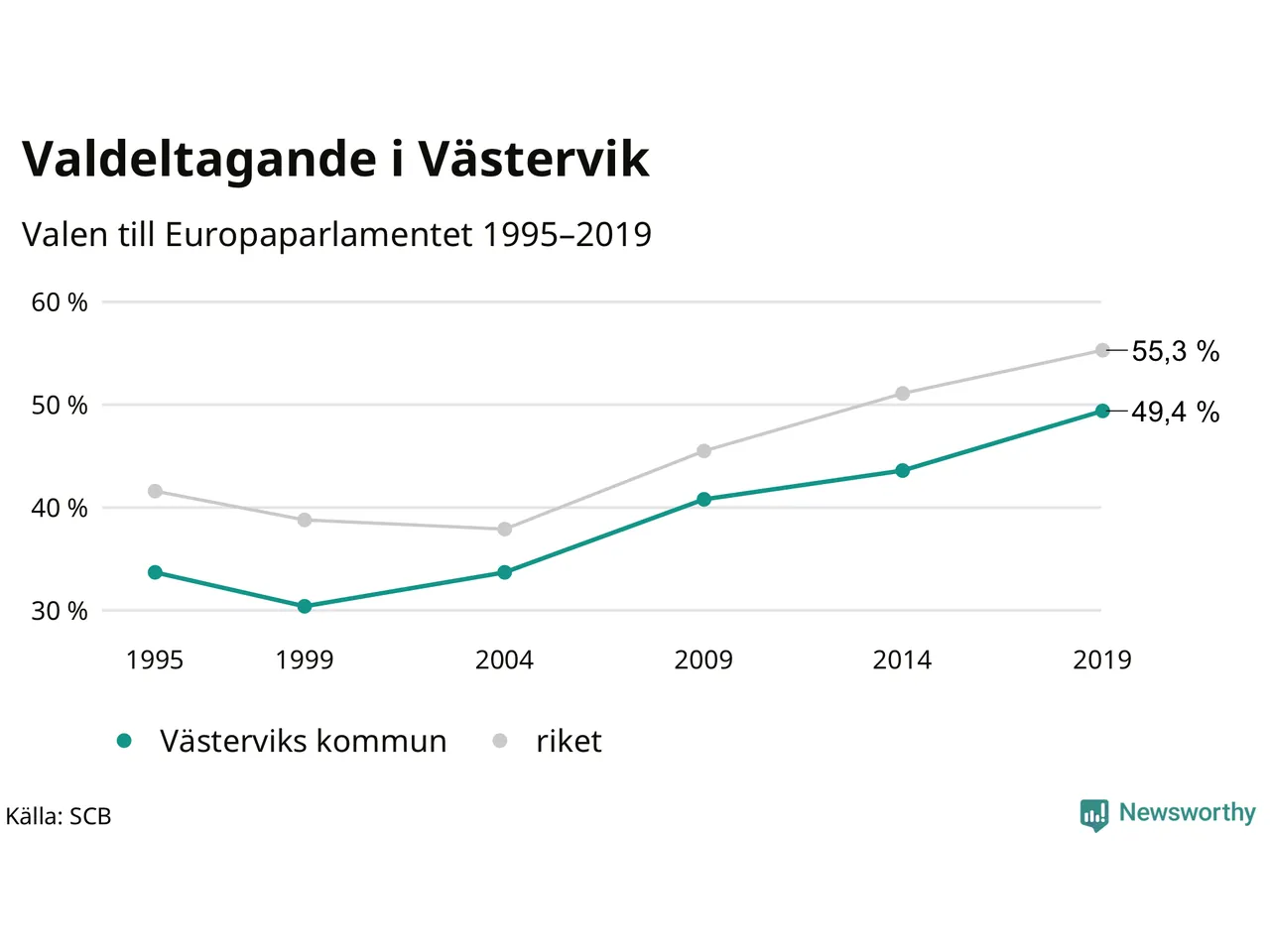 Valdeltagande i Västervik

Valen till Europaparlamentet 1995–2019

60 %
50 %
40 %
30 %

55,3 %
49,4 %

1995 1999 2004 2009 2014 2019

Västerviks kommun riket

Källa: SCB

Newsworthy